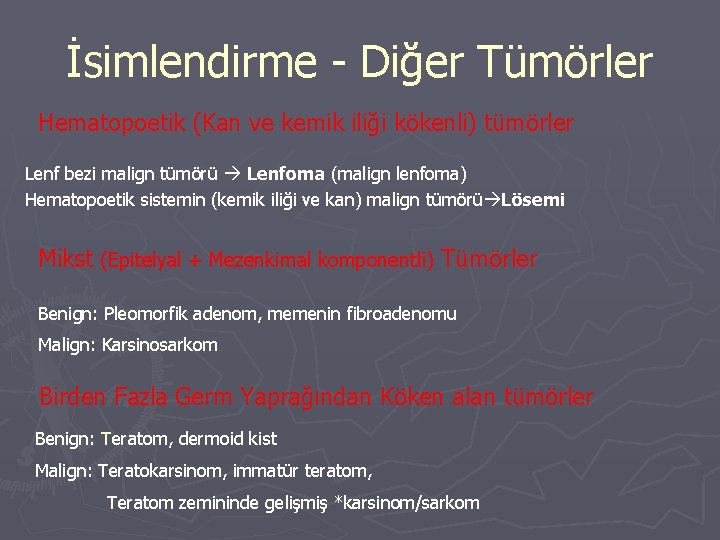 İsimlendirme - Diğer Tümörler

Hematopoetik (Kan ve kemik iliği kökenli) tümörler

Lenf bezi malign tümörü → Lenfoma (malign lenfoma)
Hematopoetik sistemin (kemik iliği ve kan) malign tümörü→Lösemi

Mikst (Epitelyal + Mezenkimal komponentli) Tümörler

Benign: Pleomorfik adenom, memenin fibroadenomu

Malign: Karsinosarkom

Birden Fazla Germ Yaprağından Köken alan tümörler

Benign: Teratom, dermoid kist

Malign: Teratokarsinom, immatür teratom,

Teratom zemininde gelişmiş *karsinom/sarkom